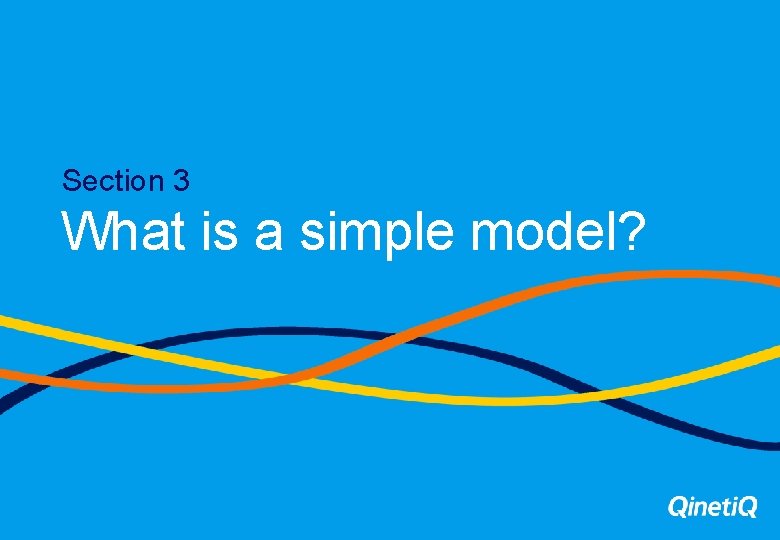 Section 3

What is a simple model?

QinetiQ